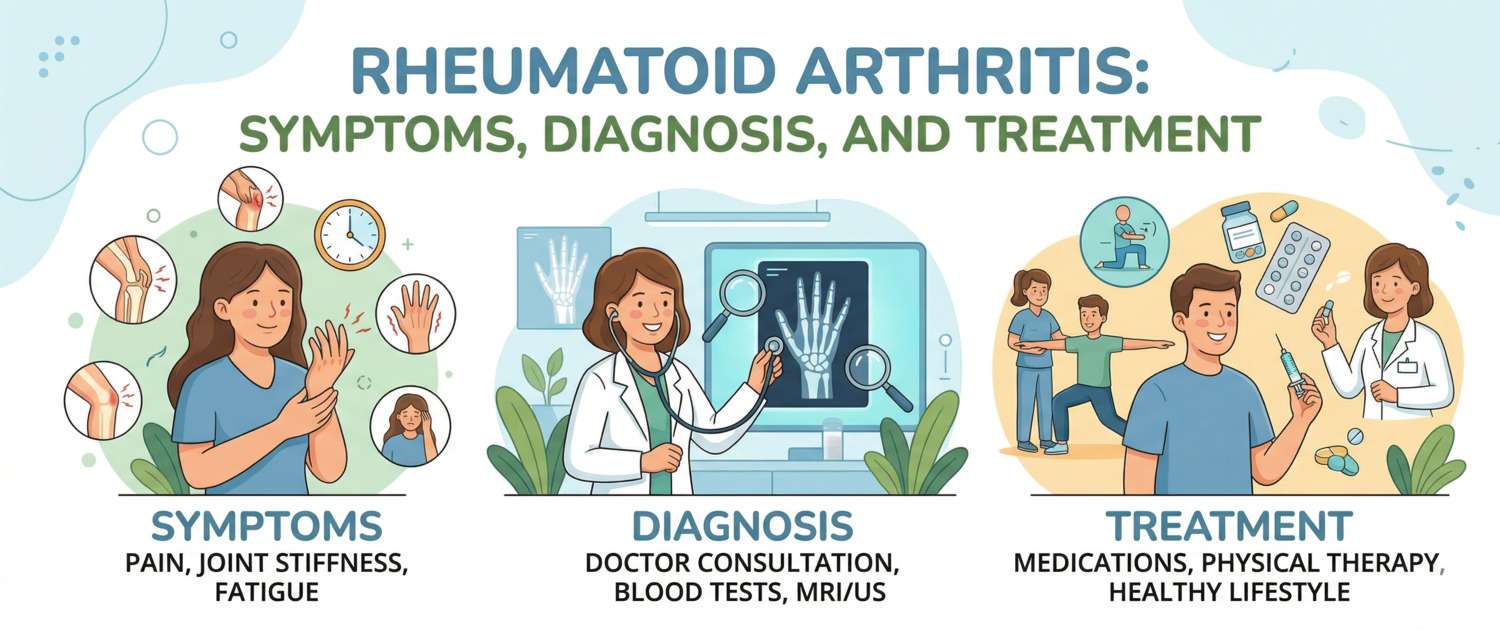 RHEUMATOID ARTHRITIS:
SYMPTOMS, DIAGNOSIS, AND TREATMENT

SYMPTOMS
PAIN, JOINT STIFFNESS, FATIGUE

DIAGNOSIS
DOCTOR CONSULTATION, BLOOD TESTS, MRI/US

TREATMENT
MEDICATIONS, PHYSICAL THERAPY, HEALTHY LIFESTYLE